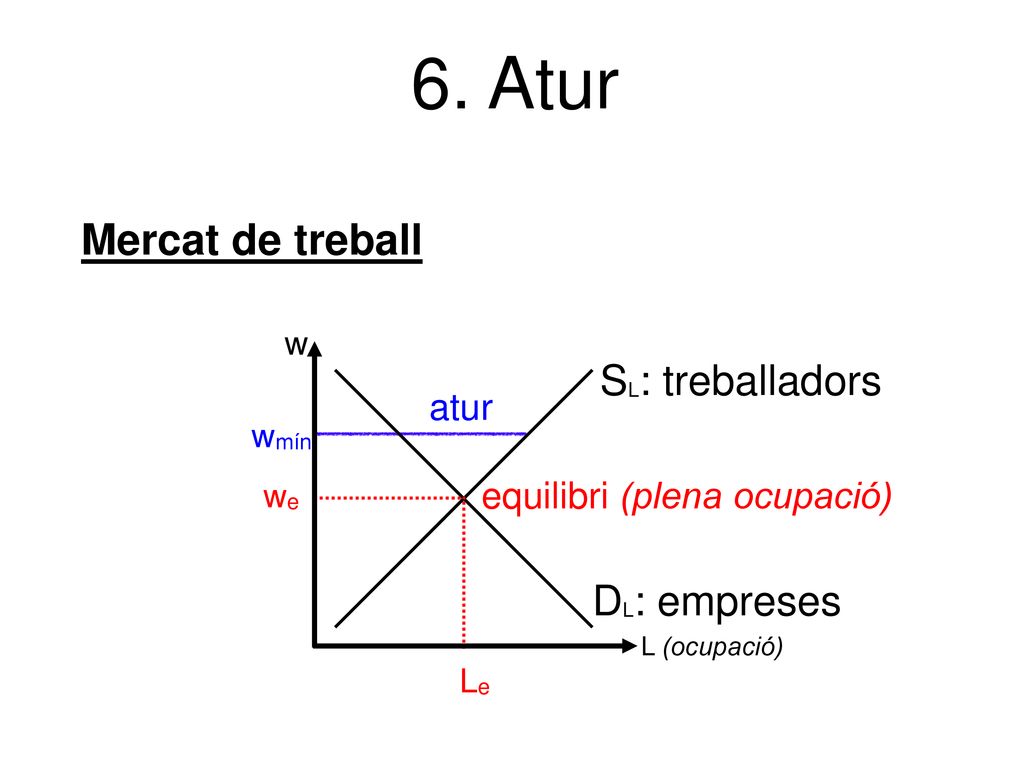 6. Atur

Mercat de treball

w

$S_L$: treballadors

atur

$w_{mín}$

$w_e$

equilibri (plena ocupació)

$D_L$: empreses

L (ocupació)

$L_e$